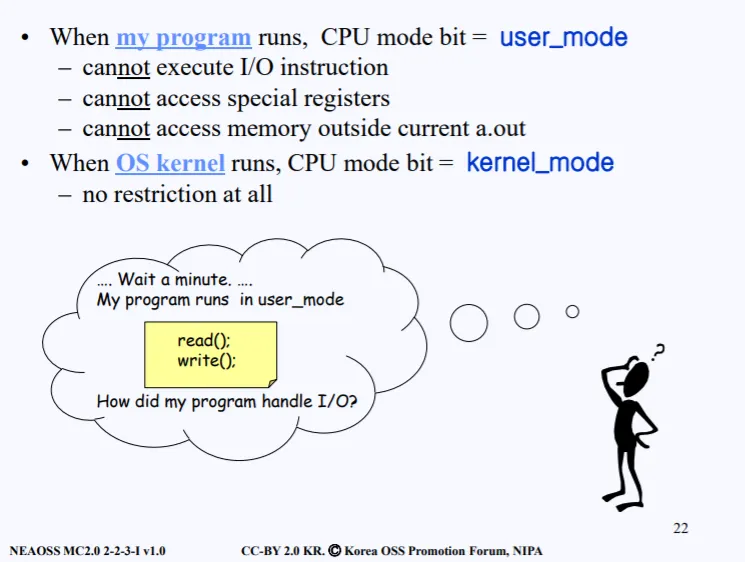 • When my program runs, CPU mode bit = user_mode
– cannot execute I/O instruction
– cannot access special registers
– cannot access memory outside current a.out

• When OS kernel runs, CPU mode bit = kernel_mode
– no restriction at all

…. Wait a minute. ….
My program runs in user_mode

read();
write();

How did my program handle I/O?

?

22

NEAOSS MC2.0 2-2-3-I v1.0

CC-BY 2.0 KR. © Korea OSS Promotion Forum, NIPA